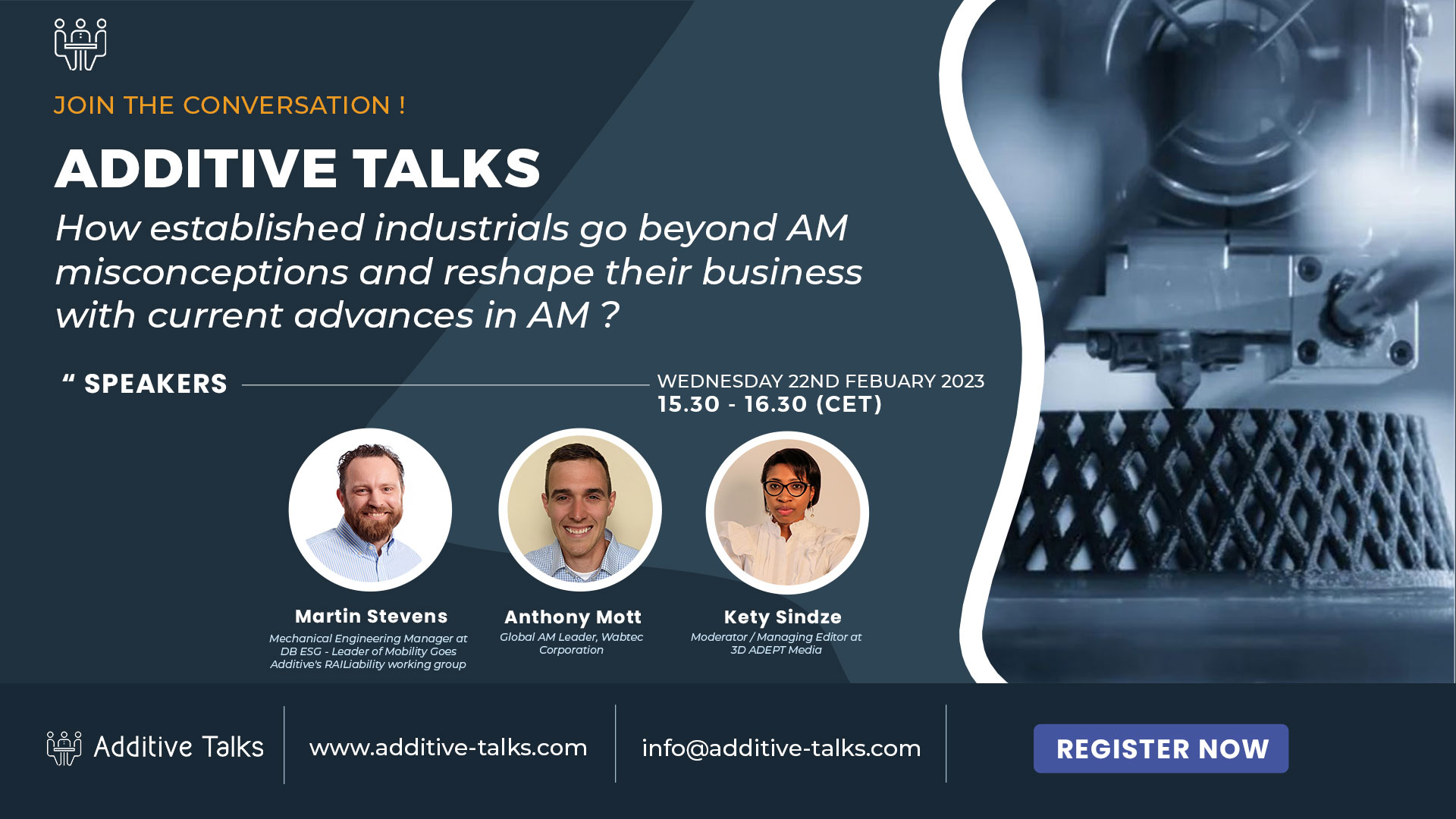 JOIN THE CONVERSATION !

ADDITIVE TALKS

How established industrials go beyond AM misconceptions and reshape their business with current advances in AM ?

“ SPEAKERS

WEDNESDAY 22ND FEBUARY 2023
15.30 - 16.30 (CET)

Martin Stevens
Mechanical Engineering Manager at DB ESG - Leader of Mobility Goes Additive's RAILiability working group

Anthony Mott
Global AM Leader, Wabtec Corporation

Kety Sindze
Moderator / Managing Editor at 3D ADEPT Media

Additive Talks

www.additive-talks.com

info@additive-talks.com

REGISTER NOW